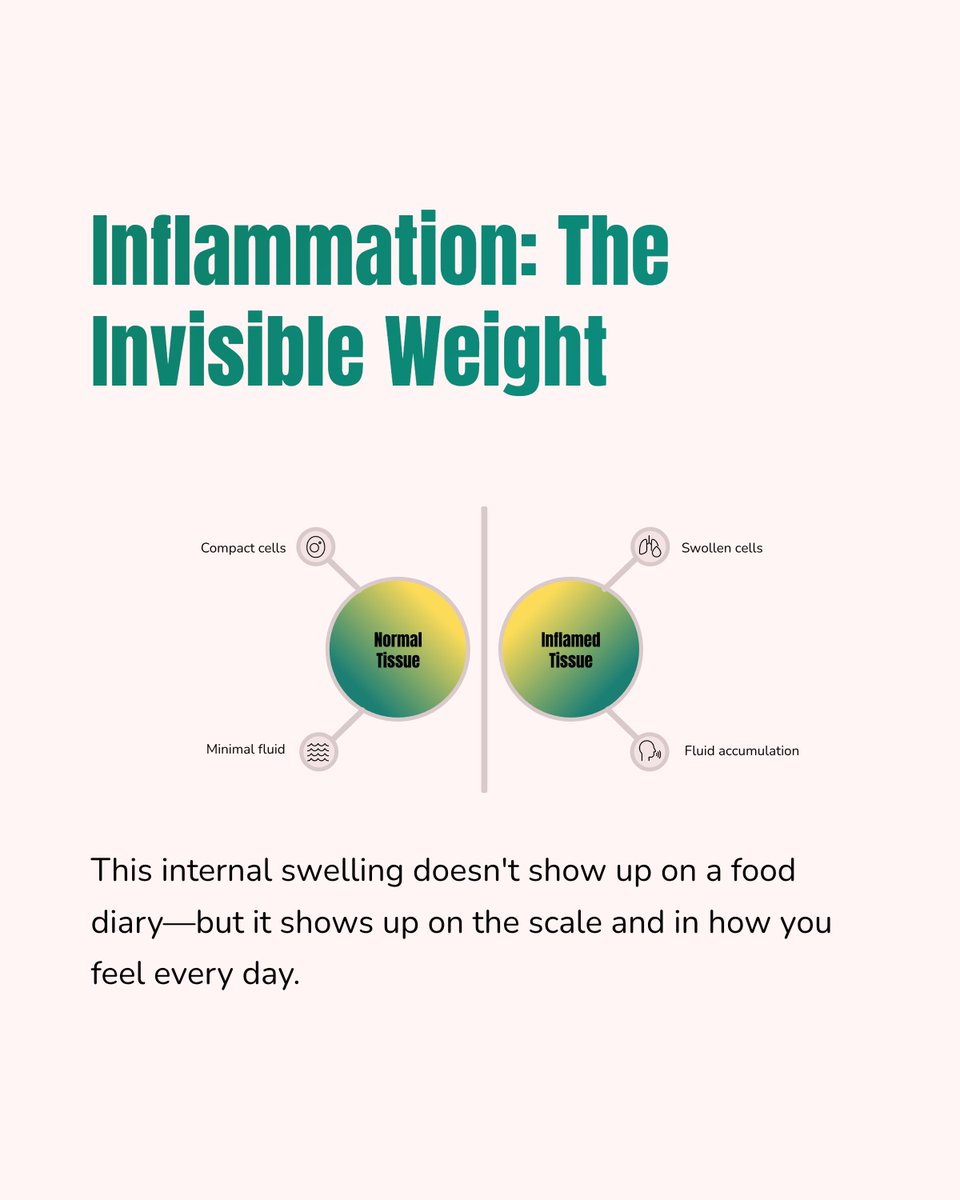 Inflammation: The Invisible Weight

Compact cells

Normal Tissue

Minimal fluid

Swollen cells

Inflamed Tissue

Fluid accumulation

This internal swelling doesn't show up on a food diary—but it shows up on the scale and in how you feel every day.